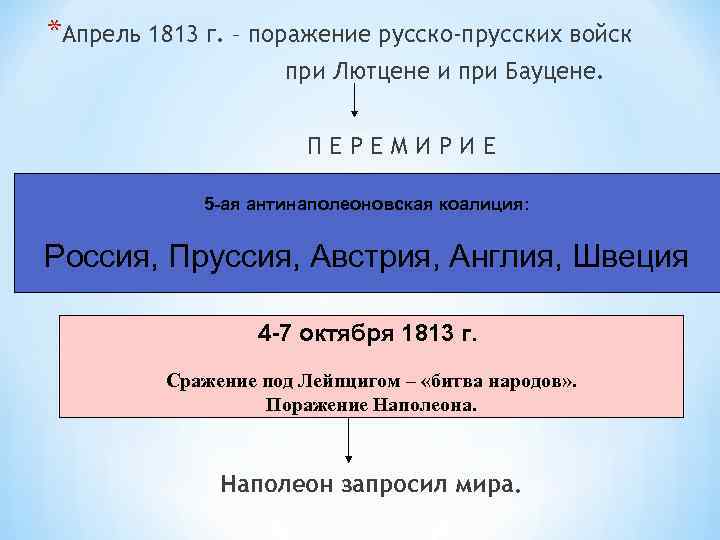 *Апрель 1813 г. – поражение русско-прусских войск при Лютцене и при Бауцене.

П Е Р Е М И Р И Е

5-ая антинаполеоновская коалиция:

Россия, Пруссия, Австрия, Англия, Швеция

4-7 октября 1813 г.

Сражение под Лейпцигом – «битва народов». Поражение Наполеона.

Наполеон запросил мира.